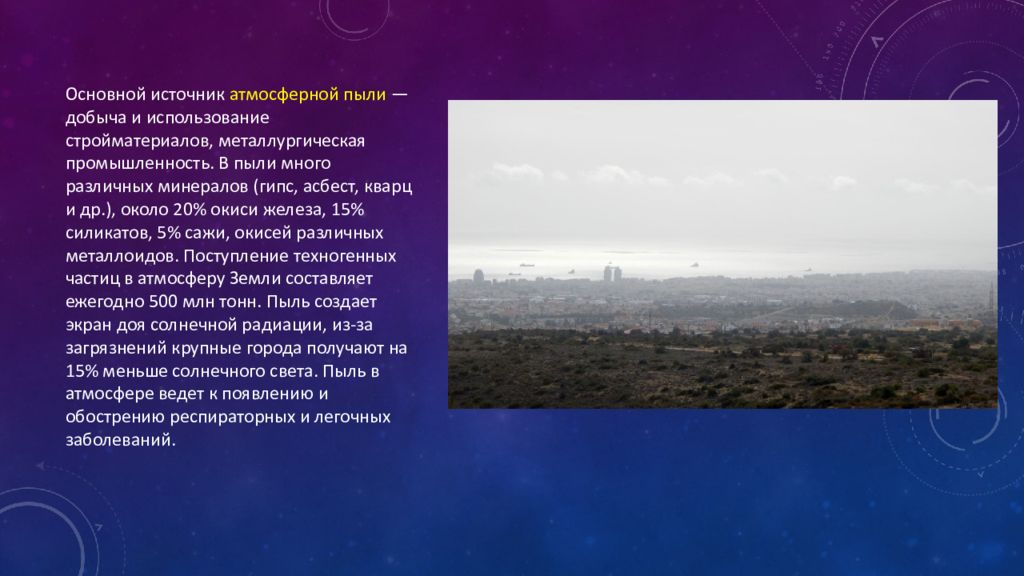 Основной источник атмосферной пыли — добыча и использование стройматериалов, металлургическая промышленность. В пыли много различных минералов (гипс, асбест, кварц и др.), около 20% окиси железа, 15% силикатов, 5% сажи, окисей различных металлоидов. Поступление техногенных частиц в атмосферу Земли составляет ежегодно 500 млн тонн. Пыль создает экран доя солнечной радиации, из-за загрязнений крупные города получают на 15% меньше солнечного света. Пыль в атмосфере ведет к появлению и обострению респираторных и легочных заболеваний.